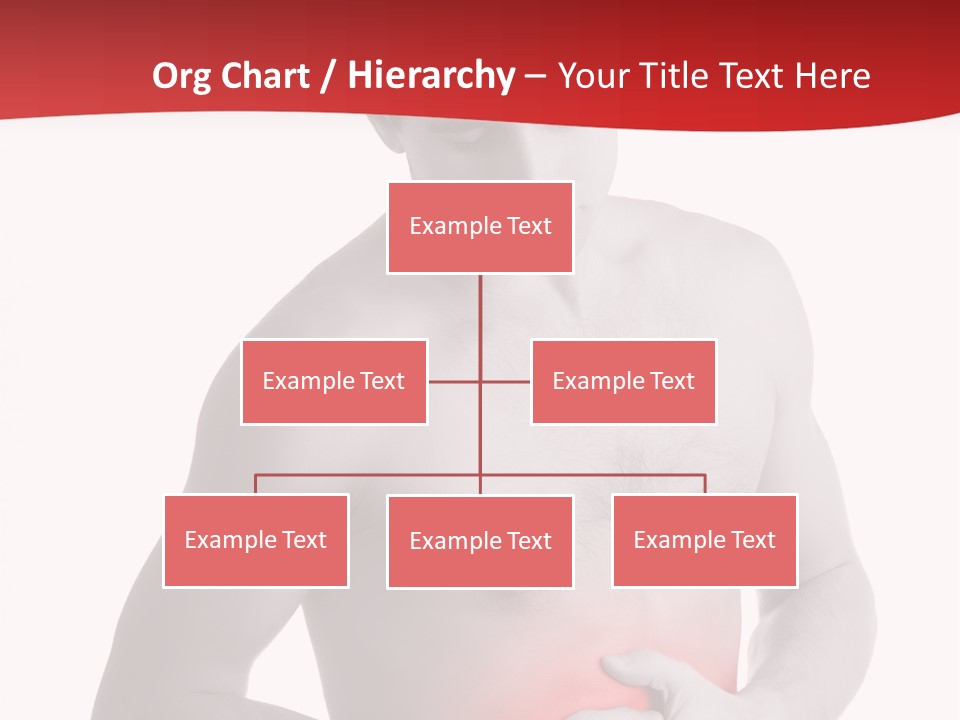 Org Chart / Hierarchy – Your Title Text Here

Example Text

Example Text

Example Text

Example Text

Example Text

Example Text